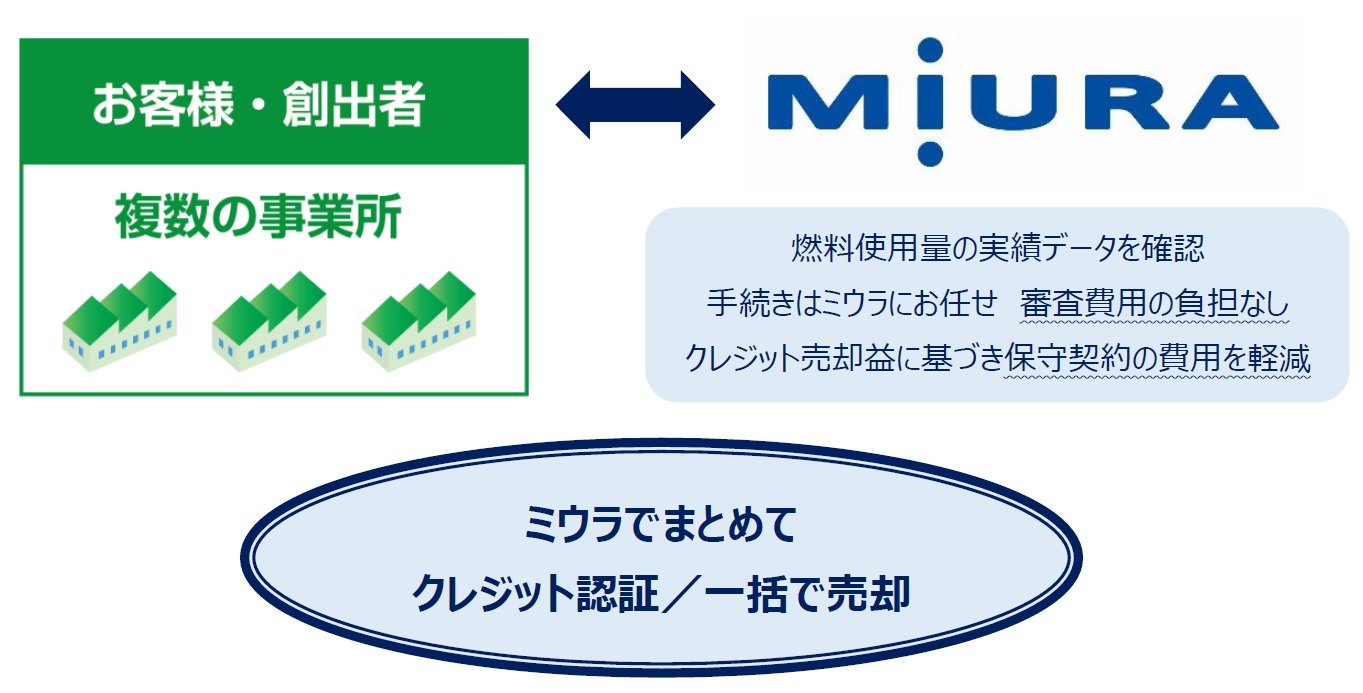 お客様・創出者

複数の事業所

MIURA

燃料使用量の実績データを確認
手続きはミウラにお任せ 審査費用の負担なし
クレジット売却益に基づき保守契約の費用を軽減

ミウラでまとめて
クレジット認証／一括で売却